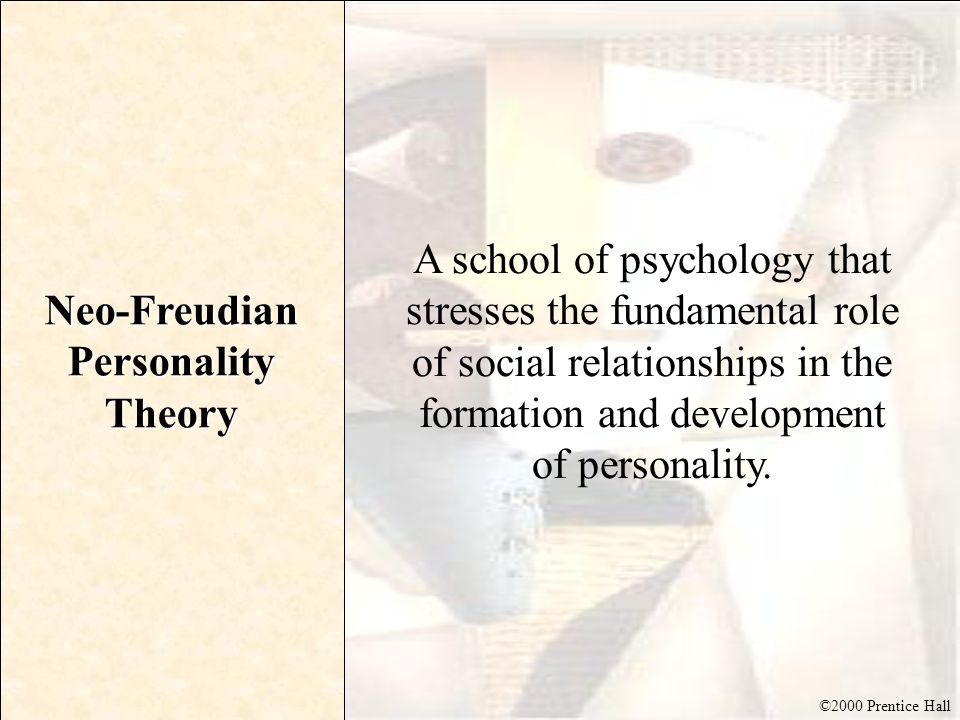 Neo-Freudian Personality Theory

A school of psychology that stresses the fundamental role of social relationships in the formation and development of personality.

©2000 Prentice Hall